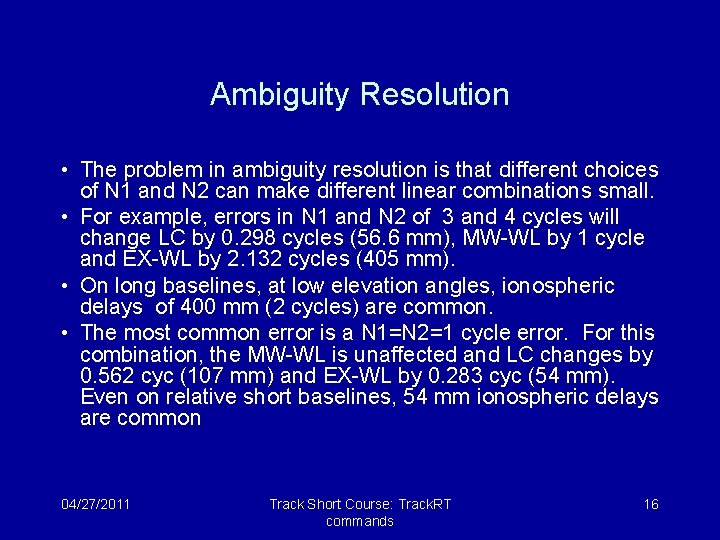 Ambiguity Resolution

• The problem in ambiguity resolution is that different choices of N1 and N2 can make different linear combinations small.

• For example, errors in N1 and N2 of 3 and 4 cycles will change LC by 0.298 cycles (56.6 mm), MW-WL by 1 cycle and EX-WL by 2.132 cycles (405 mm).

• On long baselines, at low elevation angles, ionospheric delays of 400 mm (2 cycles) are common.

• The most common error is a N1=N2=1 cycle error. For this combination, the MW-WL is unaffected and LC changes by 0.562 cyc (107 mm) and EX-WL by 0.283 cyc (54 mm). Even on relative short baselines, 54 mm ionospheric delays are common

04/27/2011

Track Short Course: TrackRT commands

16